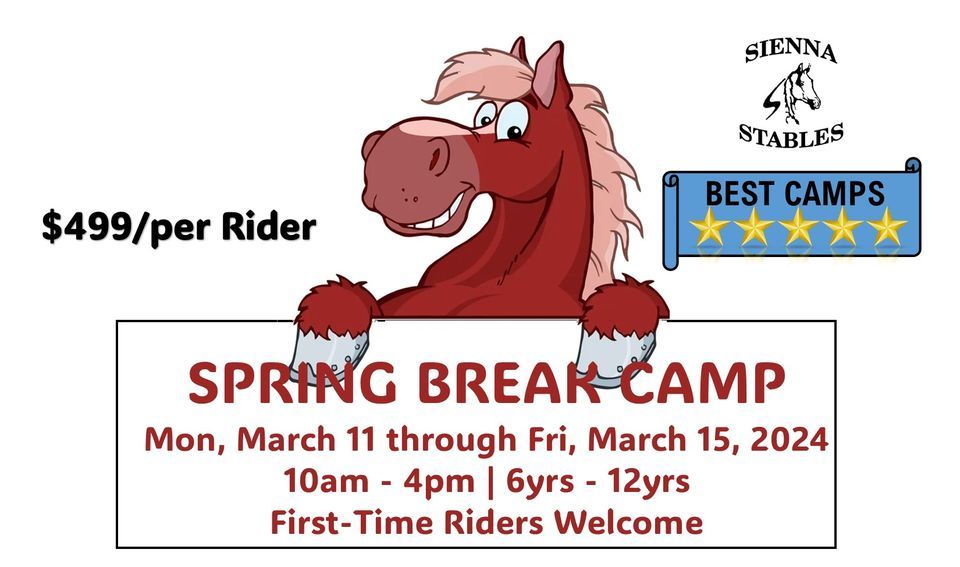 SIENNA
STABLES

BEST CAMPS

$499/per Rider

SPRING BREAK CAMP
Mon, March 11 through Fri, March 15, 2024
10am - 4pm | 6yrs - 12yrs
First-Time Riders Welcome